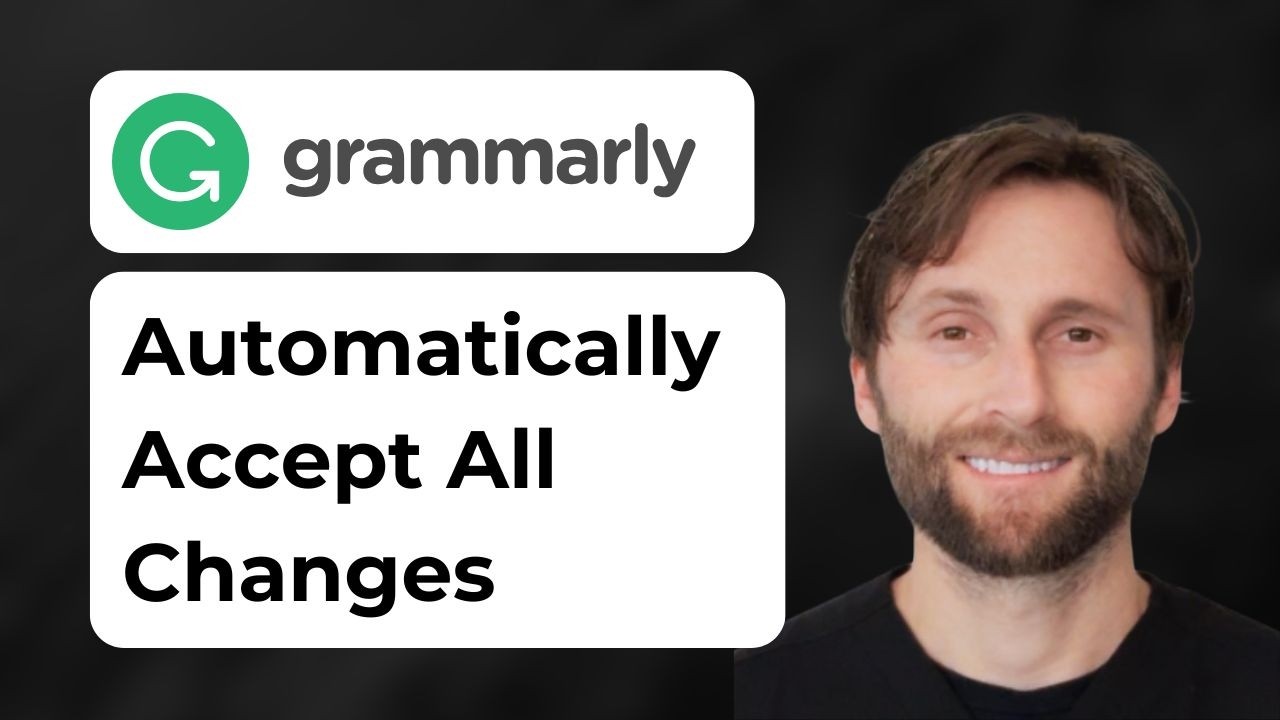 grammarly

Automatically Accept All Changes